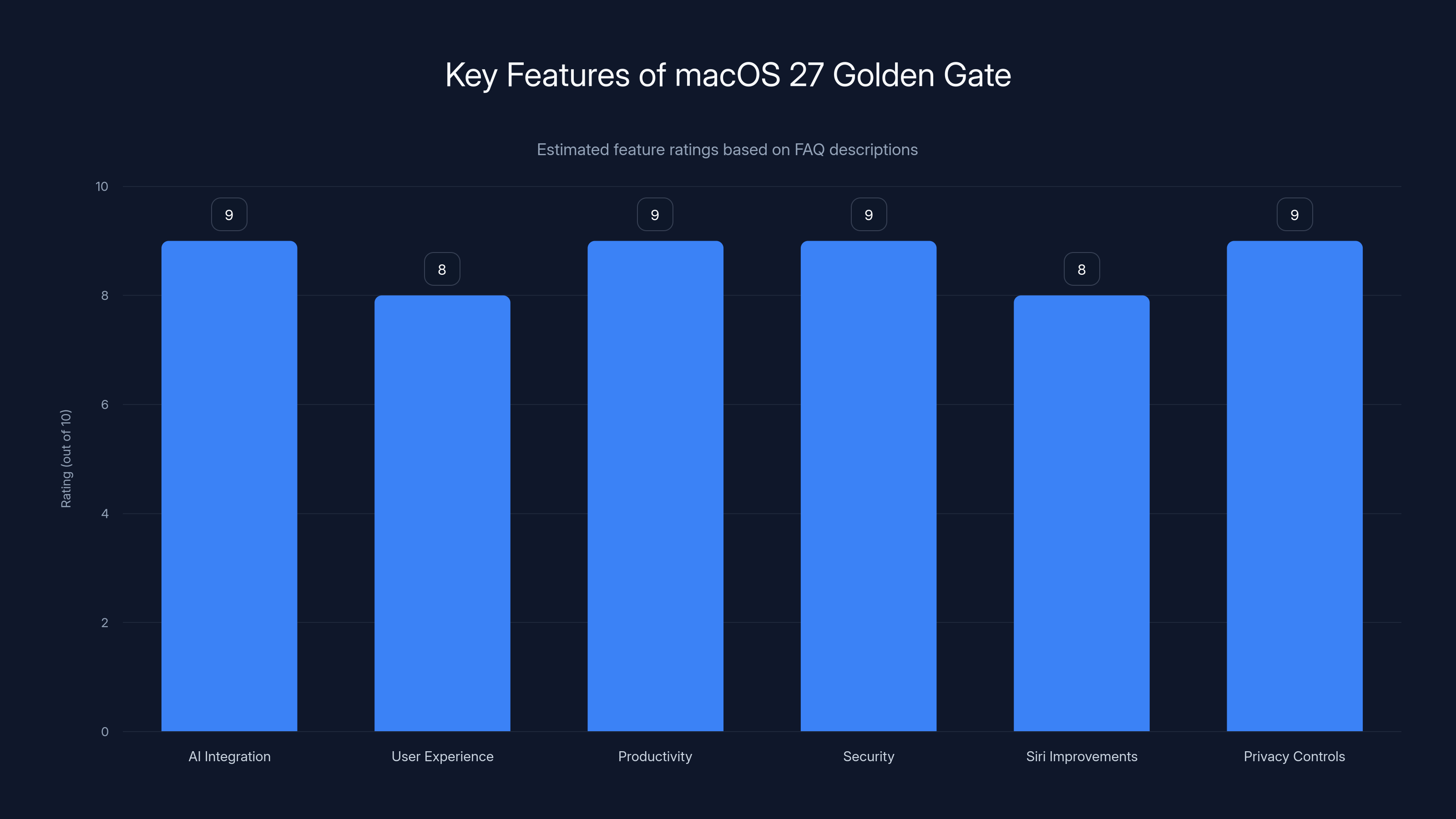 Key Features of macOS 27 Golden Gate

Estimated feature ratings based on FAQ descriptions

Rating (out of 10)

10
8
6
4
2
0

9
8
9
9
8
9

AI Integration
User Experience
Productivity
Security
Siri Improvements
Privacy Controls